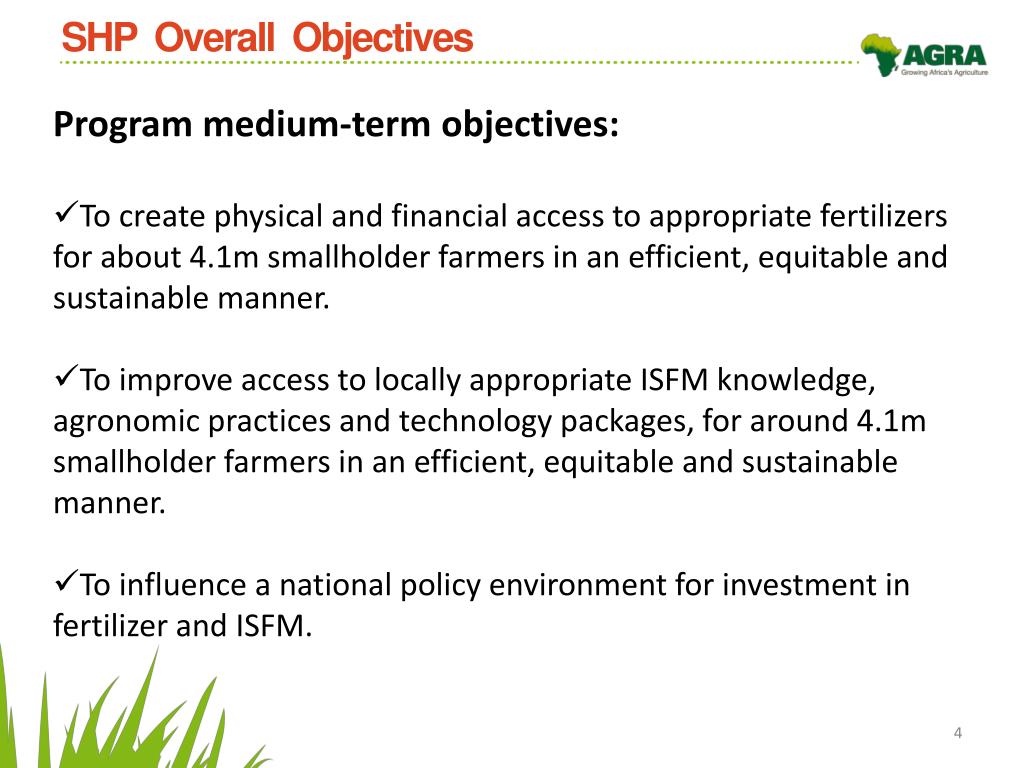 SHP Overall Objectives

AGRA
Growing Africa's Agriculture

Program medium-term objectives:

✓To create physical and financial access to appropriate fertilizers for about 4.1m smallholder farmers in an efficient, equitable and sustainable manner.

✓To improve access to locally appropriate ISFM knowledge, agronomic practices and technology packages, for around 4.1m smallholder farmers in an efficient, equitable and sustainable manner.

✓To influence a national policy environment for investment in fertilizer and ISFM.

4